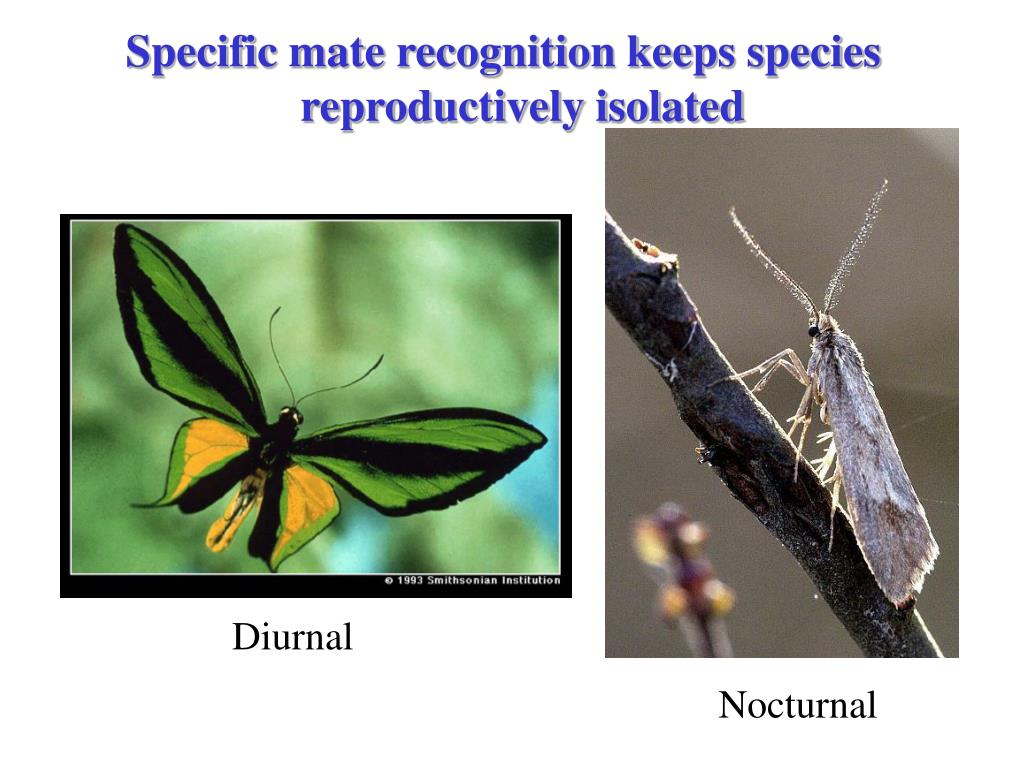 Specific mate recognition keeps species reproductively isolated

© 1993 Smithsonian Institution

Diurnal

Nocturnal